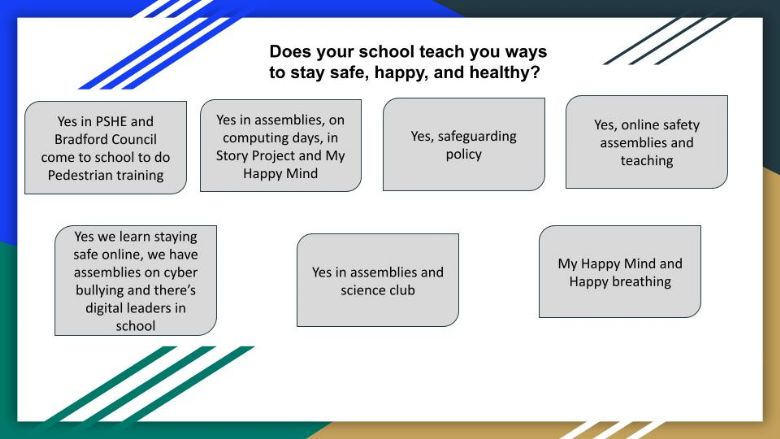 Does your school teach you ways to stay safe, happy, and healthy?

Yes in PSHE and Bradford Council come to school to do Pedestrian training

Yes in assemblies, on computing days, in Story Project and My Happy Mind

Yes, safeguarding policy

Yes, online safety assemblies and teaching

Yes we learn staying safe online, we have assemblies on cyber bullying and there's digital leaders in school

Yes in assemblies and science club

My Happy Mind and Happy breathing